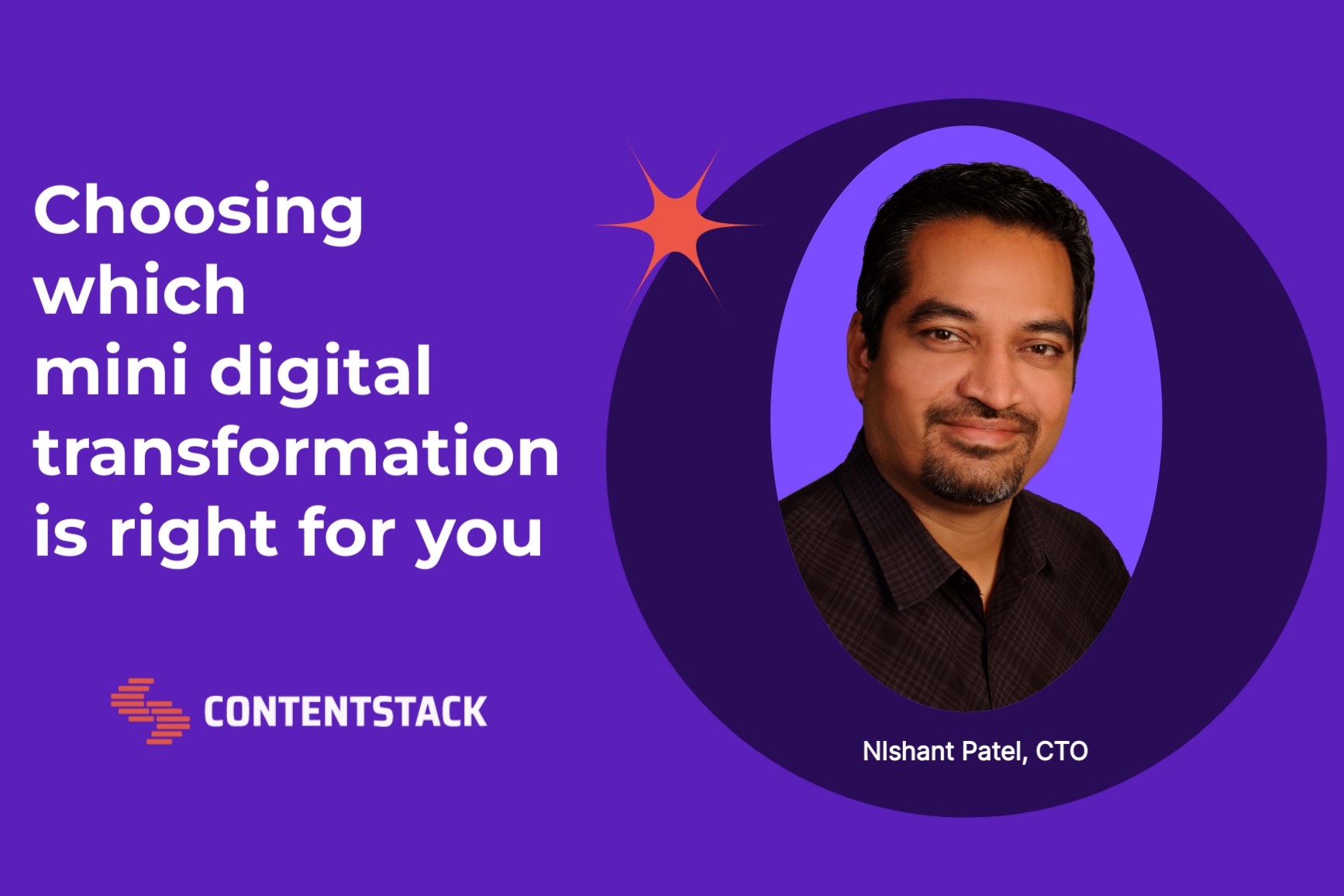 Choosing which mini digital transformation is right for you

CONTENTSTACK

NIshant Patel, CTO